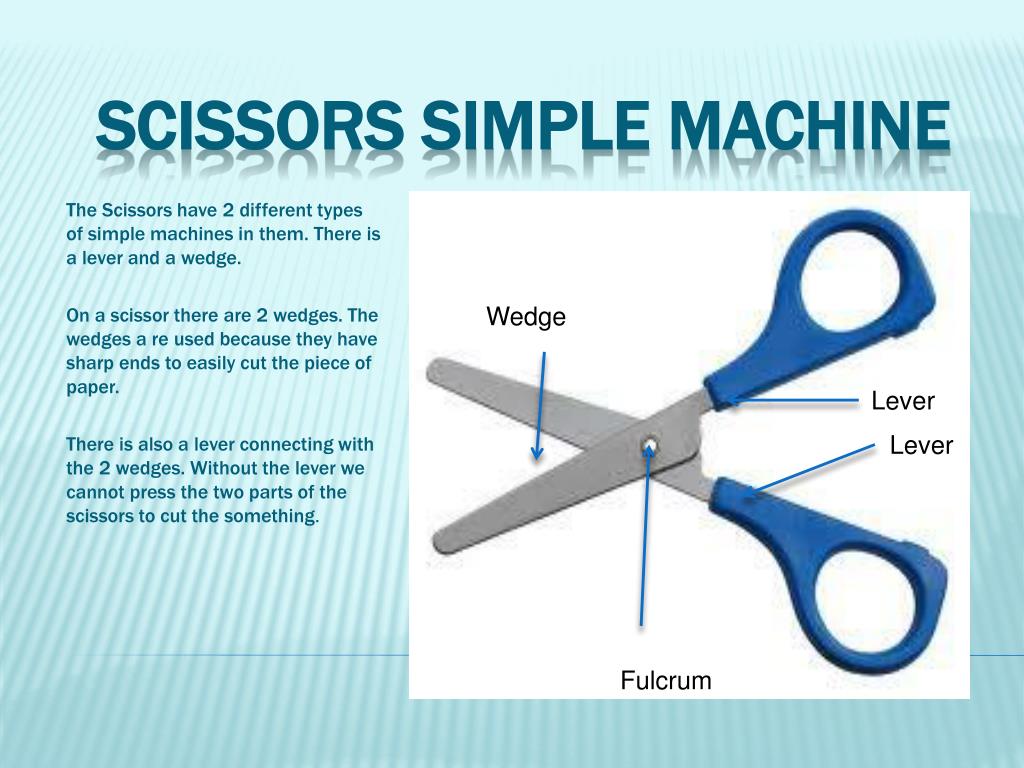 SCISSORS SIMPLE MACHINE

The Scissors have 2 different types of simple machines in them. There is a lever and a wedge.

On a scissor there are 2 wedges. The wedges a re used because they have sharp ends to easily cut the piece of paper.

There is also a lever connecting with the 2 wedges. Without the lever we cannot press the two parts of the scissors to cut the something.

Wedge

Lever

Lever

Fulcrum